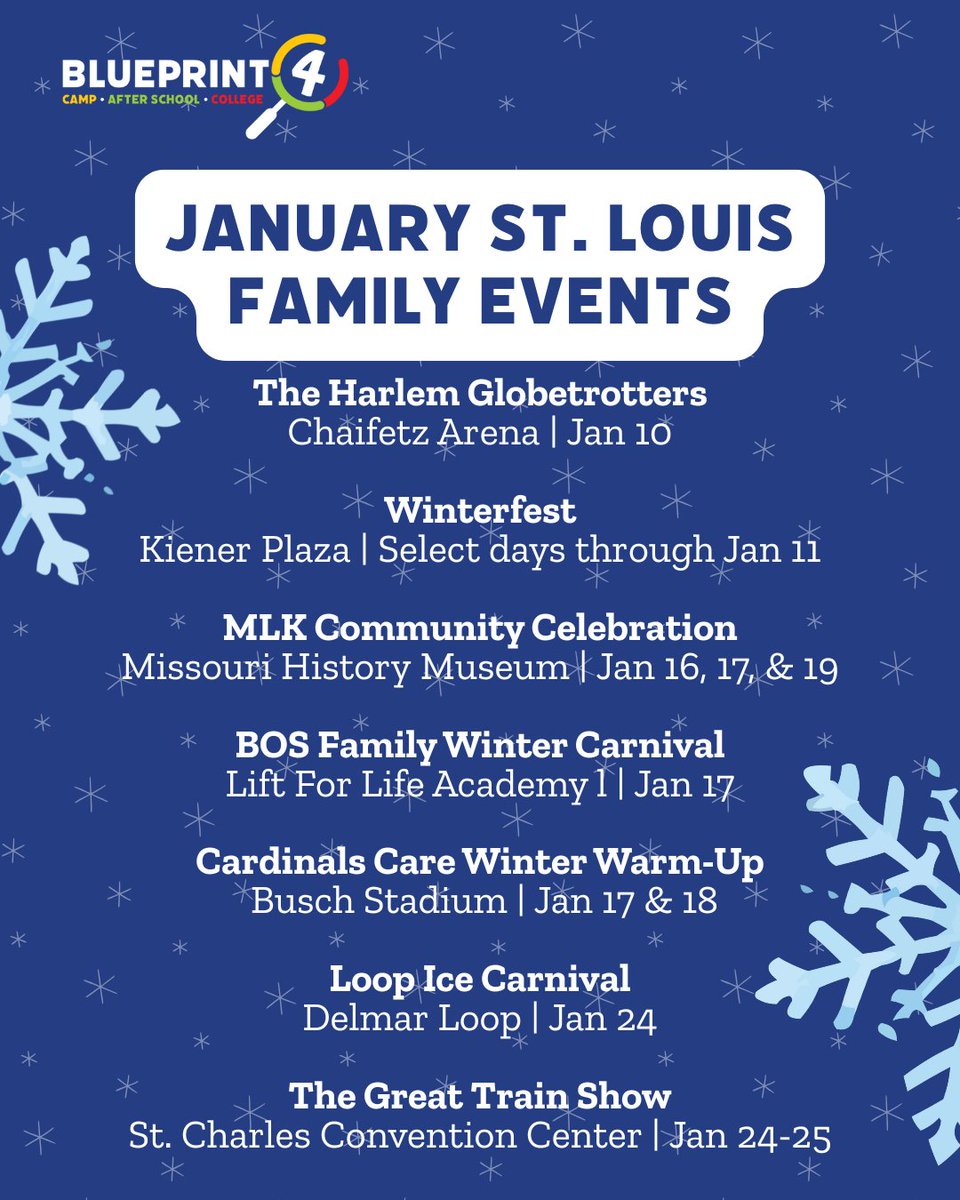 BLUEPRINT 4
CAMP • AFTER SCHOOL • COLLEGE

JANUARY ST. LOUIS FAMILY EVENTS

The Harlem Globetrotters
Chaifetz Arena | Jan 10

Winterfest
Kiener Plaza | Select days through Jan 11

MLK Community Celebration
Missouri History Museum | Jan 16, 17, & 19

BOS Family Winter Carnival
Lift For Life Academy l | Jan 17

Cardinals Care Winter Warm-Up
Busch Stadium | Jan 17 & 18

Loop Ice Carnival
Delmar Loop | Jan 24

The Great Train Show
St. Charles Convention Center | Jan 24-25